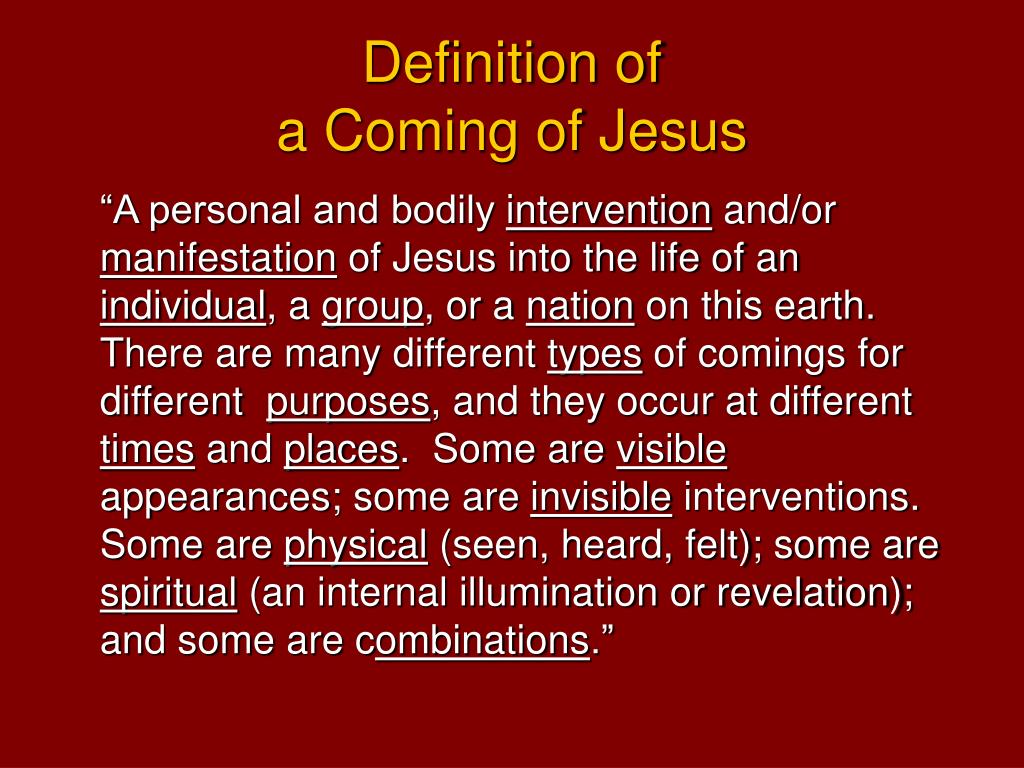 Definition of
a Coming of Jesus

“A personal and bodily intervention and/or manifestation of Jesus into the life of an individual, a group, or a nation on this earth. There are many different types of comings for different purposes, and they occur at different times and places. Some are visible appearances; some are invisible interventions. Some are physical (seen, heard, felt); some are spiritual (an internal illumination or revelation); and some are combinations.”